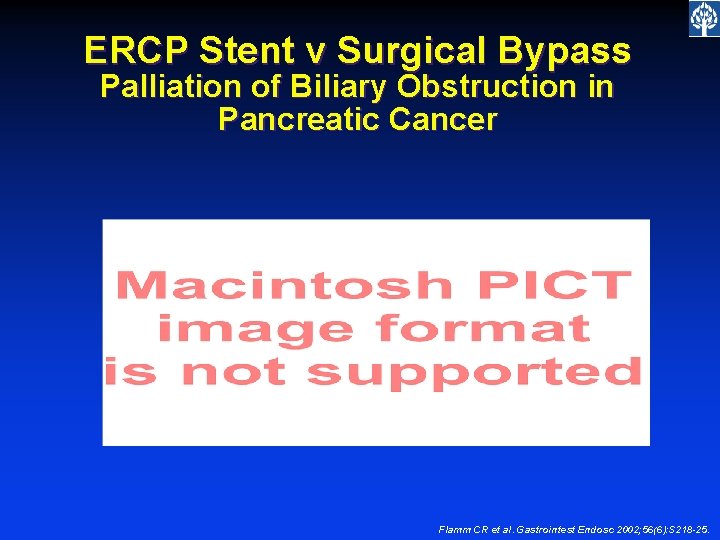 ERCP Stent v Surgical Bypass
Palliation of Biliary Obstruction in Pancreatic Cancer

Macintosh PICT image format is not supported

Flamm CR et al. Gastrointest Endosc 2002;56(6):S218-25.